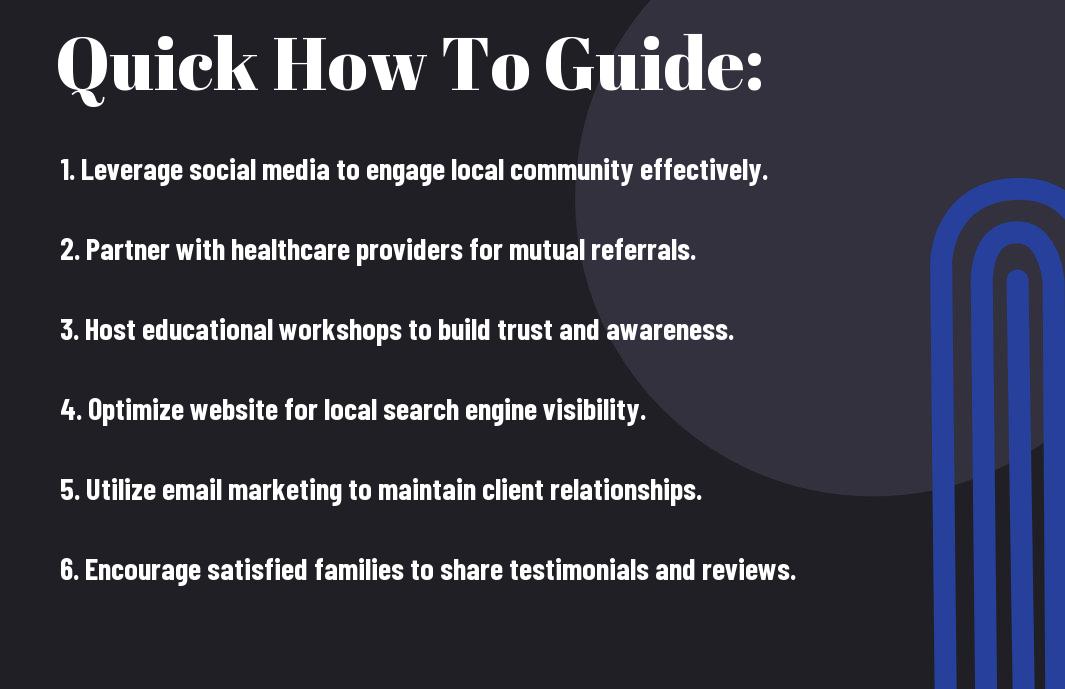 Quick How To Guide:

1. Leverage social media to engage local community effectively.

2. Partner with healthcare providers for mutual referrals.

3. Host educational workshops to build trust and awareness.

4. Optimize website for local search engine visibility.

5. Utilize email marketing to maintain client relationships.

6. Encourage satisfied families to share testimonials and reviews.